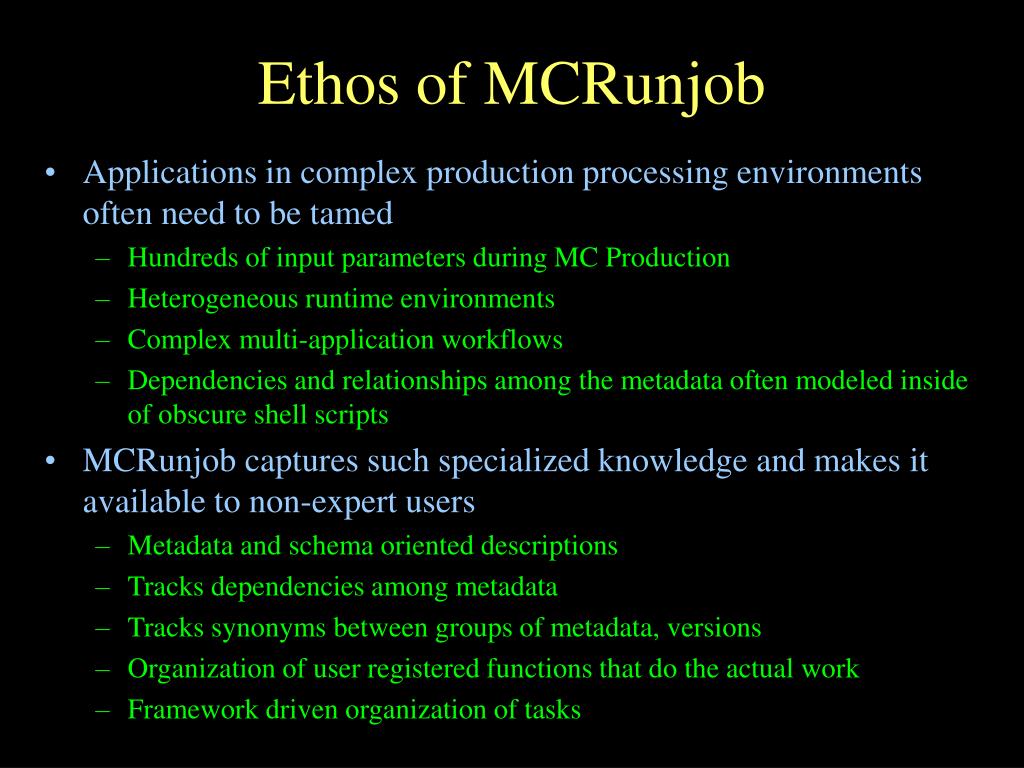 Ethos of MCRunjob

• Applications in complex production processing environments often need to be tamed
  – Hundreds of input parameters during MC Production
  – Heterogeneous runtime environments
  – Complex multi-application workflows
  – Dependencies and relationships among the metadata often modeled inside of obscure shell scripts
• MCRunjob captures such specialized knowledge and makes it available to non-expert users
  – Metadata and schema oriented descriptions
  – Tracks dependencies among metadata
  – Tracks synonyms between groups of metadata, versions
  – Organization of user registered functions that do the actual work
  – Framework driven organization of tasks